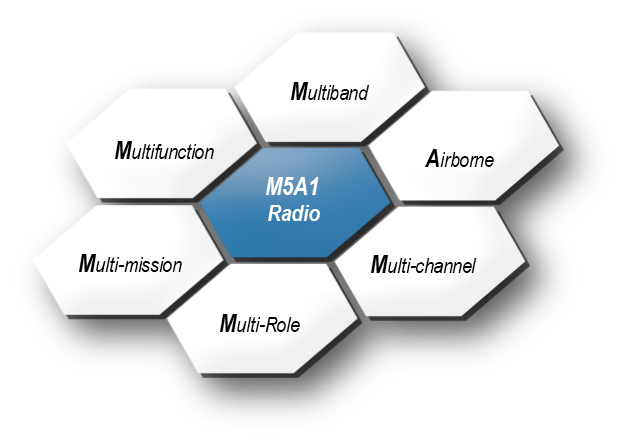 Multiband

Multifunction

Airborne

M5A1
Radio

Multi-mission

Multi-channel

Multi-Role